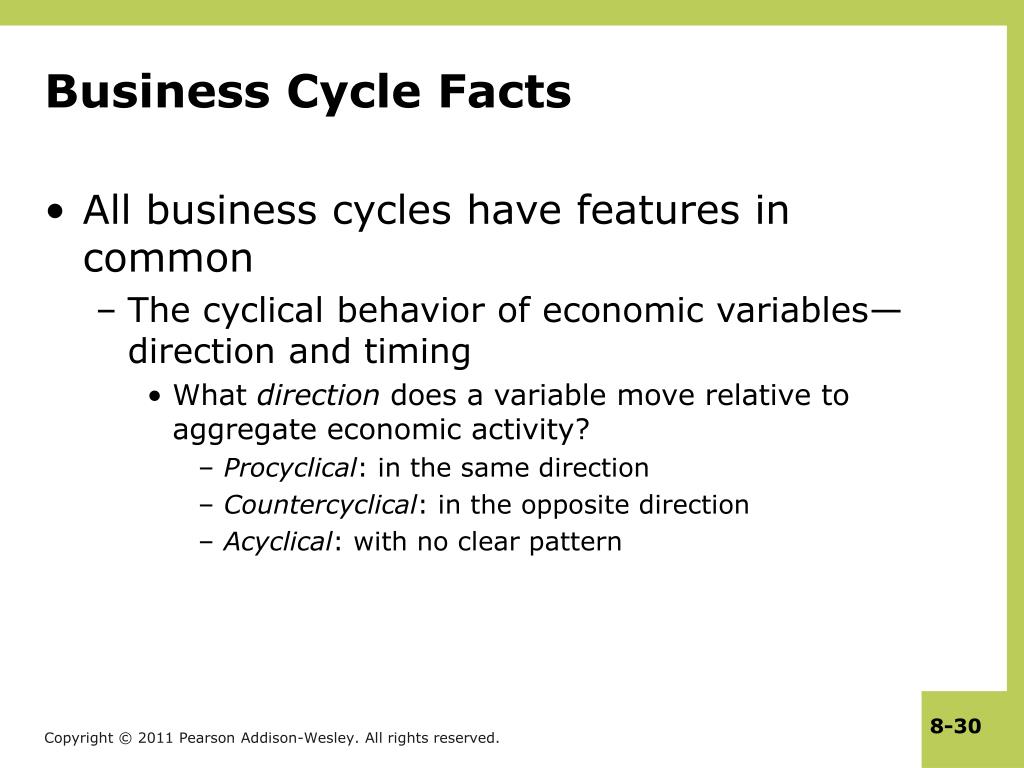 Business Cycle Facts

• All business cycles have features in common

– The cyclical behavior of economic variables—direction and timing

• What direction does a variable move relative to aggregate economic activity?

– Procyclical: in the same direction

– Countercyclical: in the opposite direction

– Acyclical: with no clear pattern

Copyright © 2011 Pearson Addison-Wesley. All rights reserved.

8-30